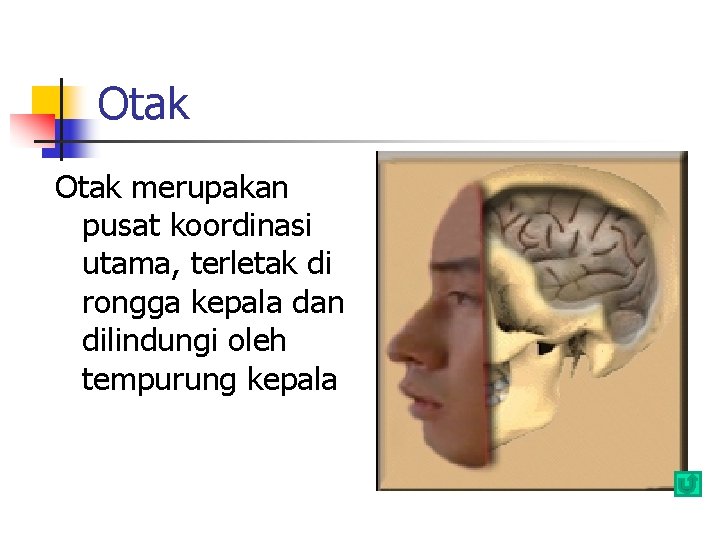 Otak

Otak merupakan pusat koordinasi utama, terletak di rongga kepala dan dilindungi oleh tempurung kepala